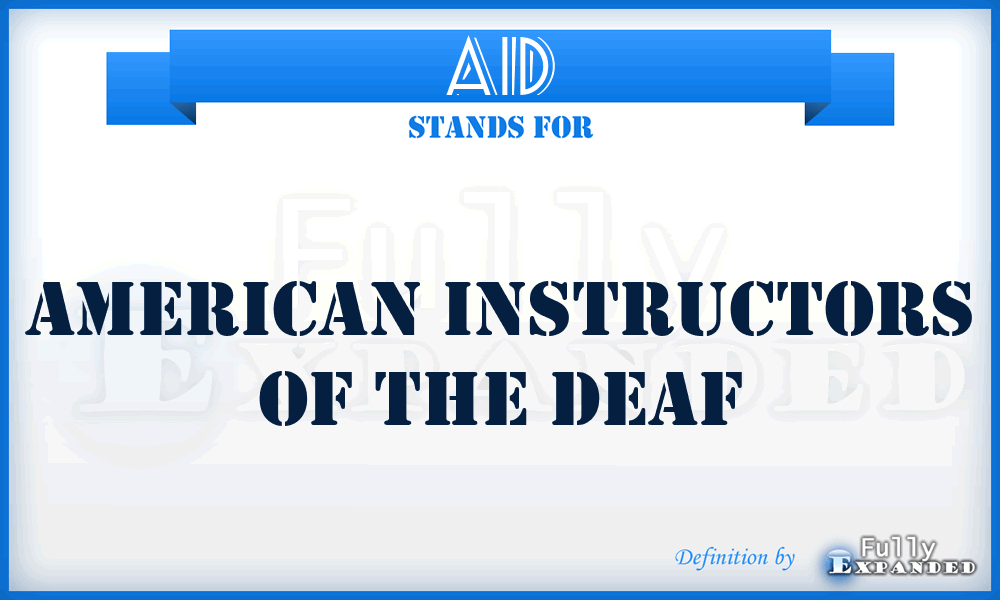 AID
STANDS FOR

Fully
Expanded

AMERICAN INSTRUCTORS OF THE DEAF

Definition by Fully Expanded